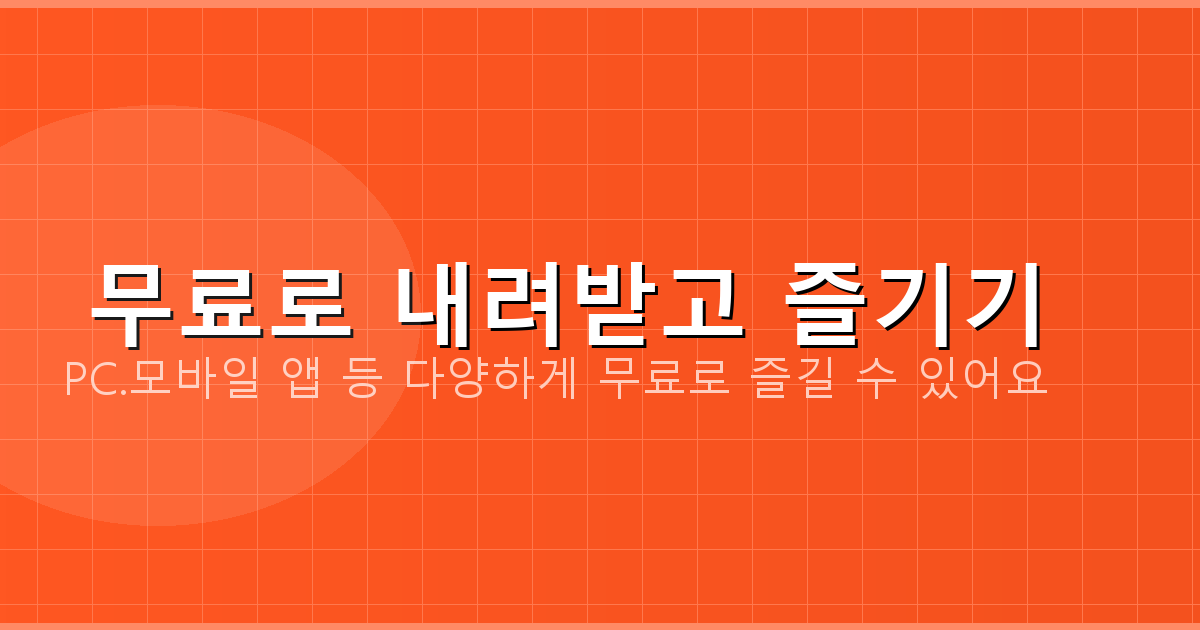 무료로 내려받고 즐기기

PC.모바일 앱 등 다양하게 무료로 즐길 수 있어요